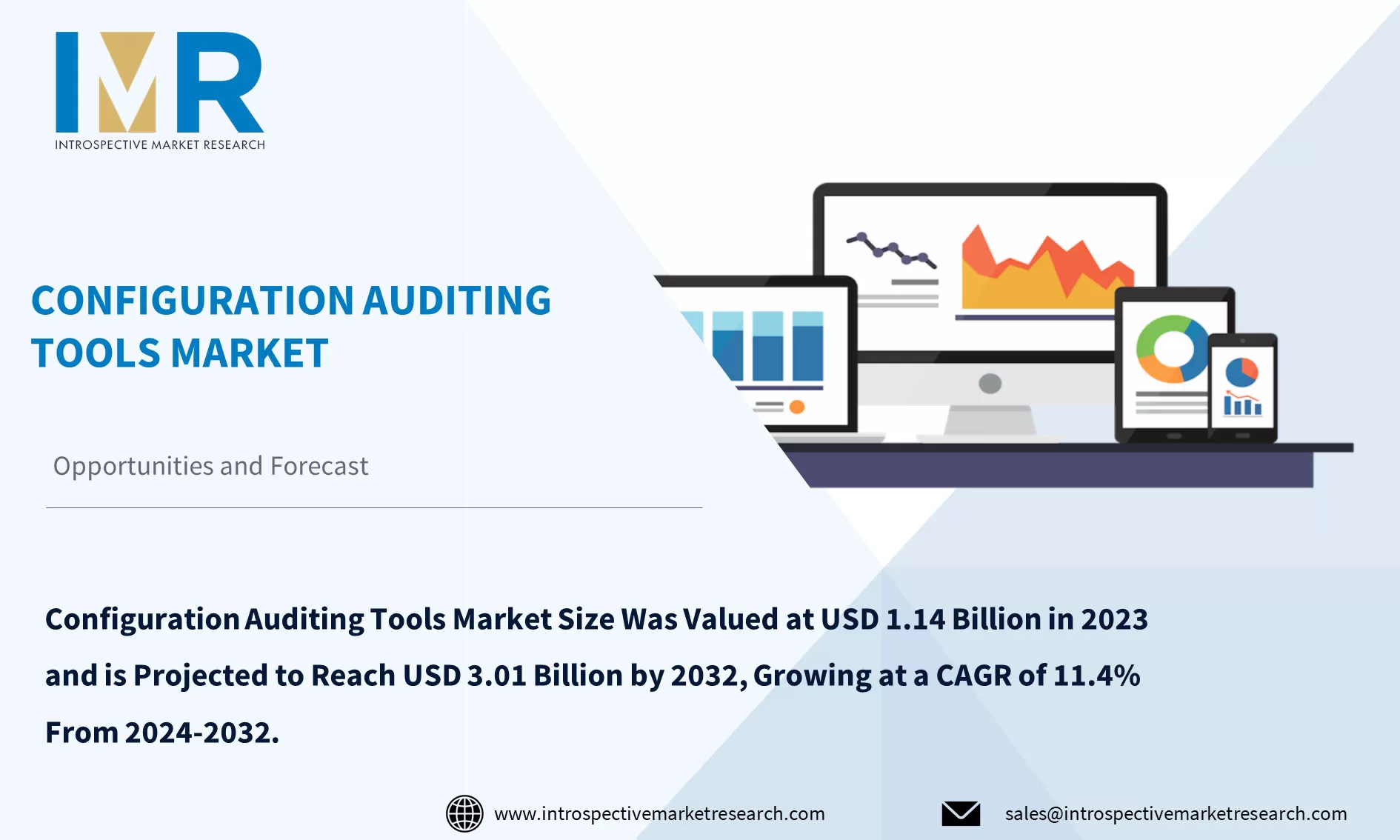 IMR
INTROSPECTIVE MARKET RESEARCH

CONFIGURATION AUDITING TOOLS MARKET

Opportunities and Forecast

Configuration Auditing Tools Market Size Was Valued at USD 1.14 Billion in 2023 and is Projected to Reach USD 3.01 Billion by 2032, Growing at a CAGR of 11.4% From 2024-2032.

www.introspectivemarketresearch.com

sales@introspectivemarketresearch.com